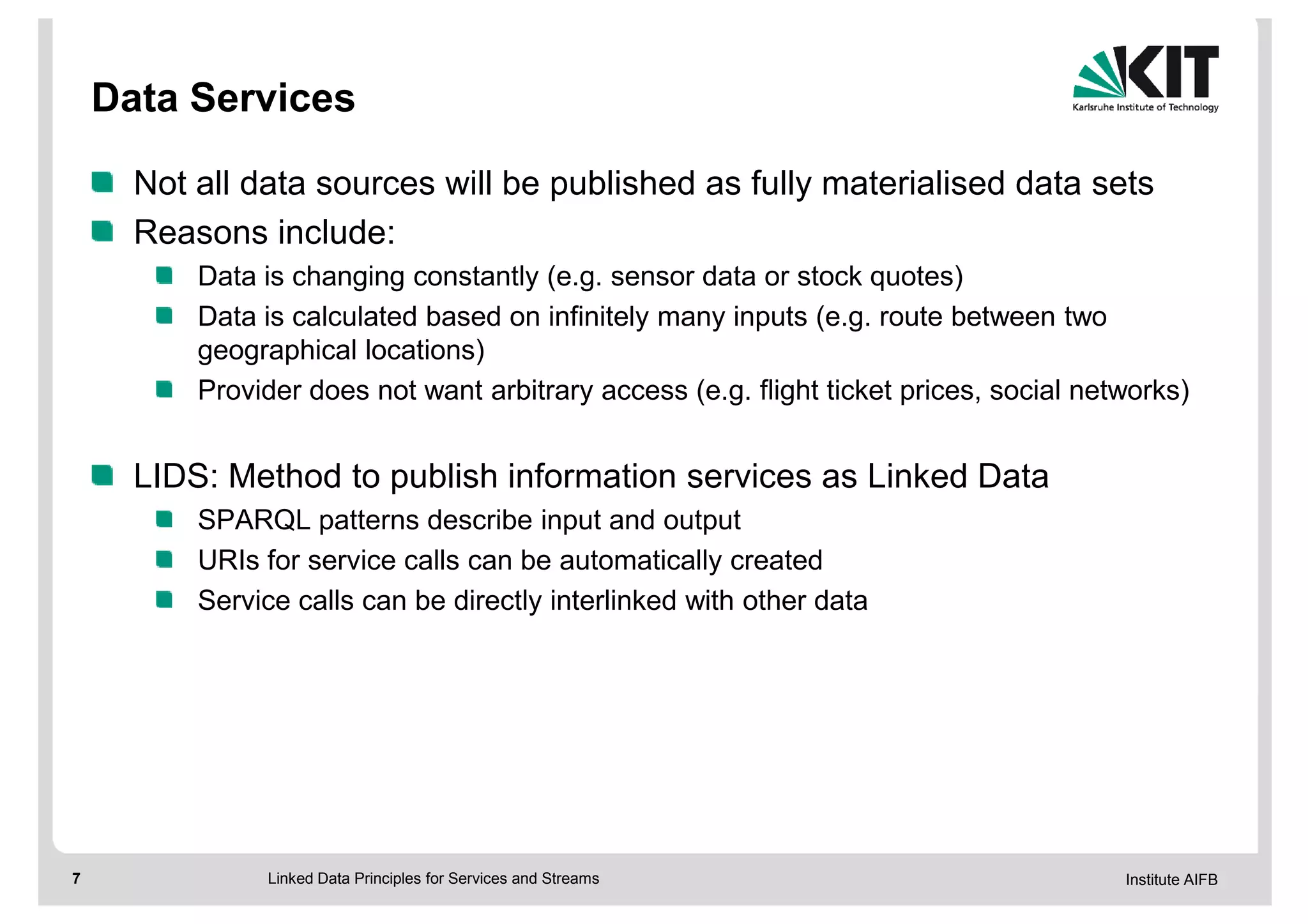 Data Services

KIT
Karlsruhe Institute of Technology

Not all data sources will be published as fully materialised data sets

Reasons include:

Data is changing constantly (e.g. sensor data or stock quotes)

Data is calculated based on infinitely many inputs (e.g. route between two geographical locations)

Provider does not want arbitrary access (e.g. flight ticket prices, social networks)

LIDS: Method to publish information services as Linked Data

SPARQL patterns describe input and output

URIs for service calls can be automatically created

Service calls can be directly interlinked with other data

7

Linked Data Principles for Services and Streams

Institute AIFB